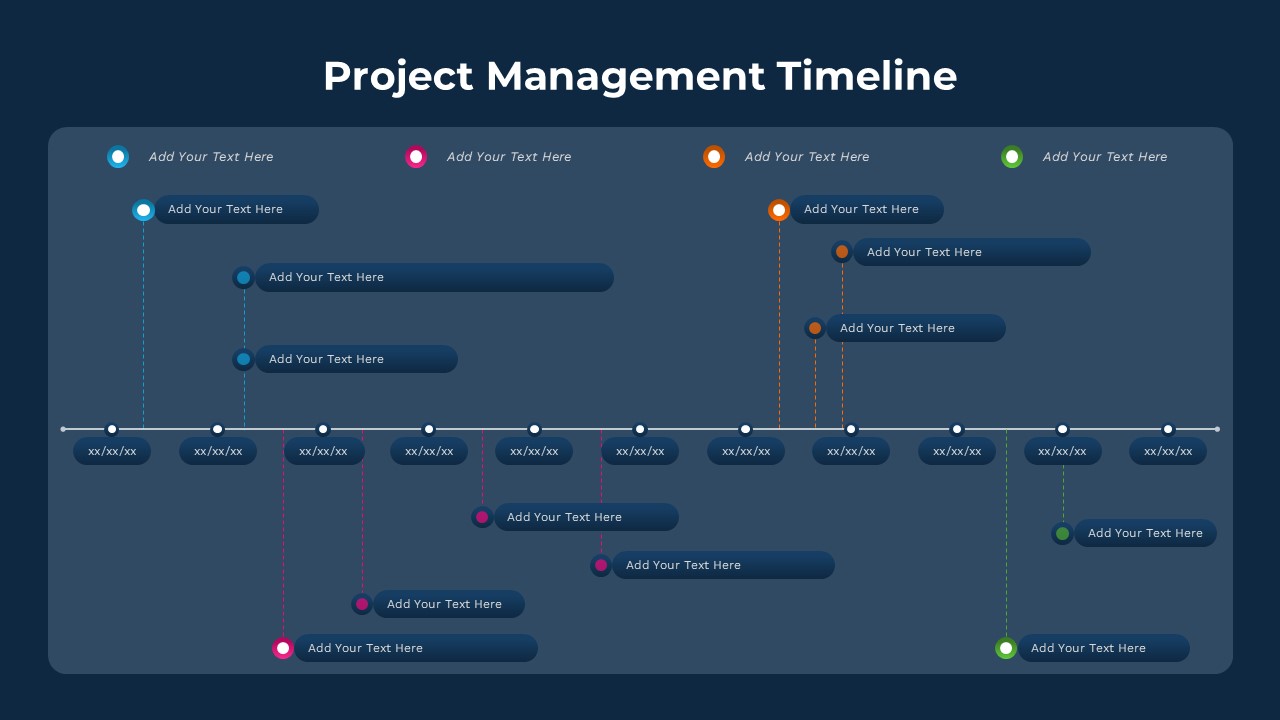 Project Management Timeline

Add Your Text Here

Add Your Text Here

Add Your Text Here

Add Your Text Here

Add Your Text Here

Add Your Text Here

Add Your Text Here

Add Your Text Here

Add Your Text Here

Add Your Text Here

xx/xx/xx

xx/xx/xx

xx/xx/xx

xx/xx/xx

xx/xx/xx

xx/xx/xx

xx/xx/xx

xx/xx/xx

xx/xx/xx

xx/xx/xx

xx/xx/xx

Add Your Text Here

Add Your Text Here

Add Your Text Here

Add Your Text Here

Add Your Text Here

Add Your Text Here